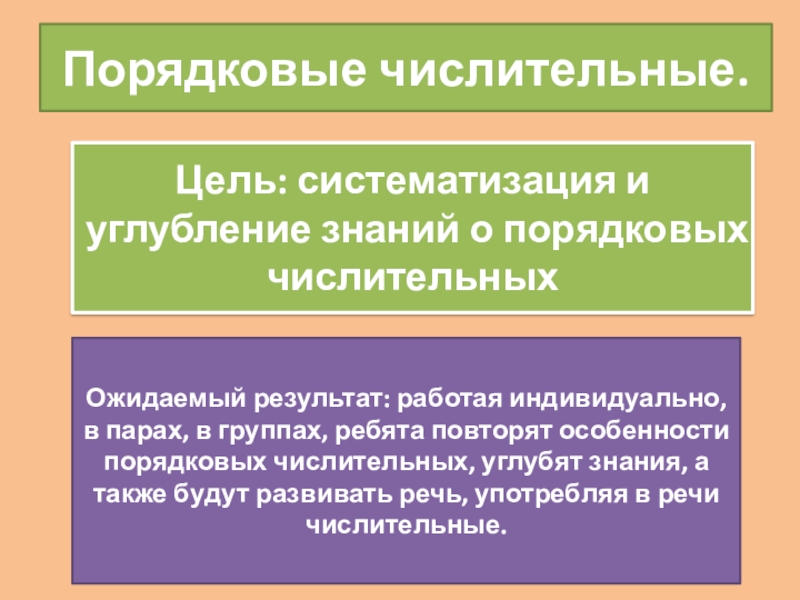 Порядковые числительные.

Цель: систематизация и углубление знаний о порядковых числительных

Ожидаемый результат: работая индивидуально, в парах, в группах, ребята повторят особенности порядковых числительных, углубят знания, а также будут развивать речь, употребляя в речи числительные.